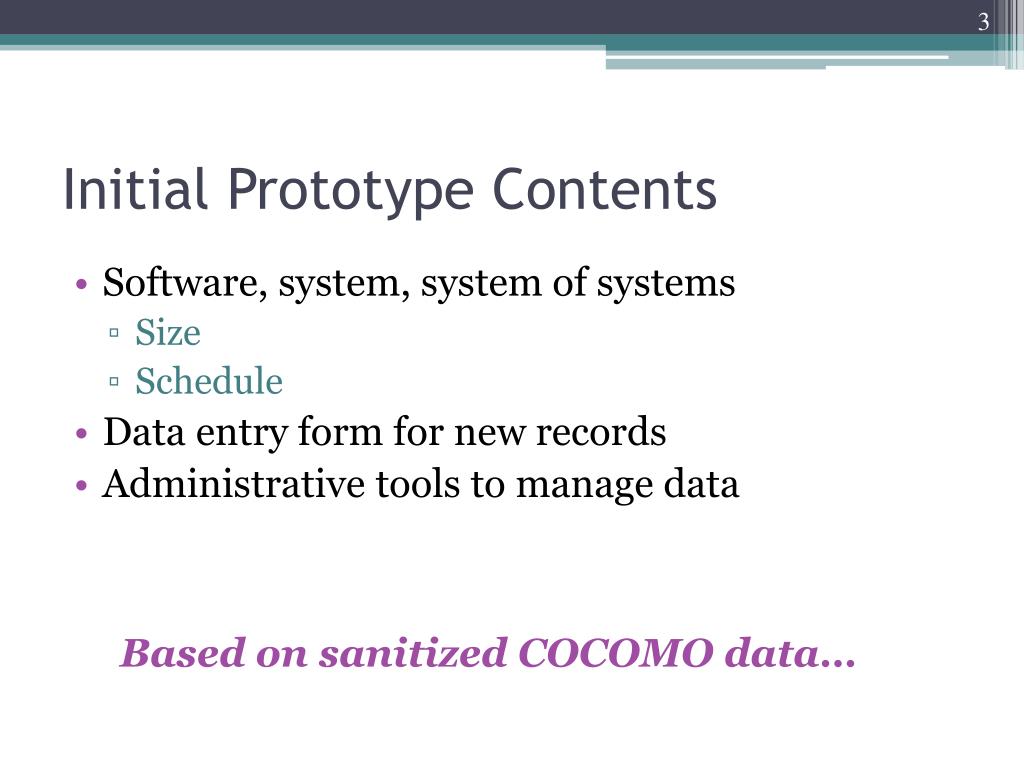 3

Initial Prototype Contents

• Software, system, system of systems
▫ Size
▫ Schedule
• Data entry form for new records
• Administrative tools to manage data

Based on sanitized COCOMO data…